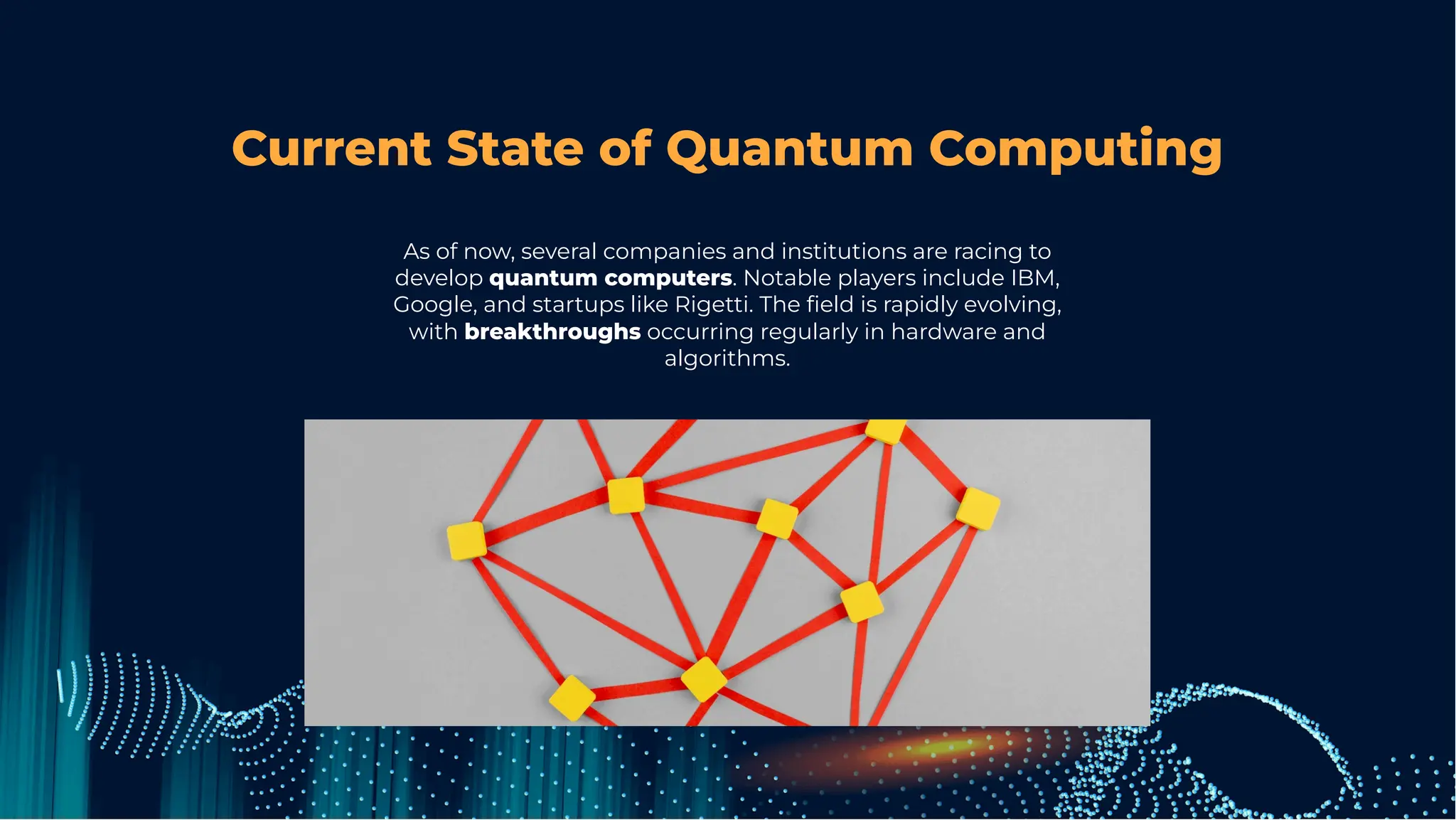 Current State of Quantum Computing

As of now, several companies and institutions are racing to develop quantum computers. Notable players include IBM, Google, and startups like Rigetti. The field is rapidly evolving, with breakthroughs occurring regularly in hardware and algorithms.